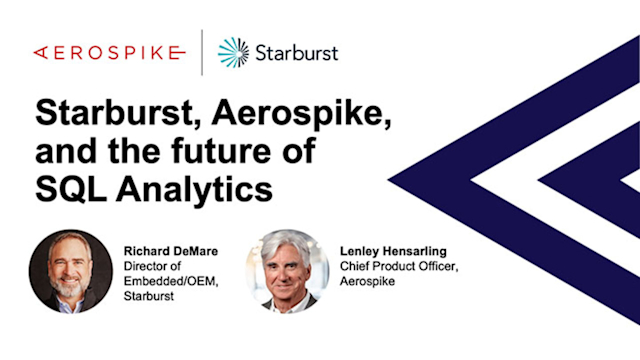 AEROSPIKE

Starburst

Starburst, Aerospike, and the future of SQL Analytics

Richard DeMare
Director of Embedded/OEM, Starburst

Lenley Hensarling
Chief Product Officer, Aerospike